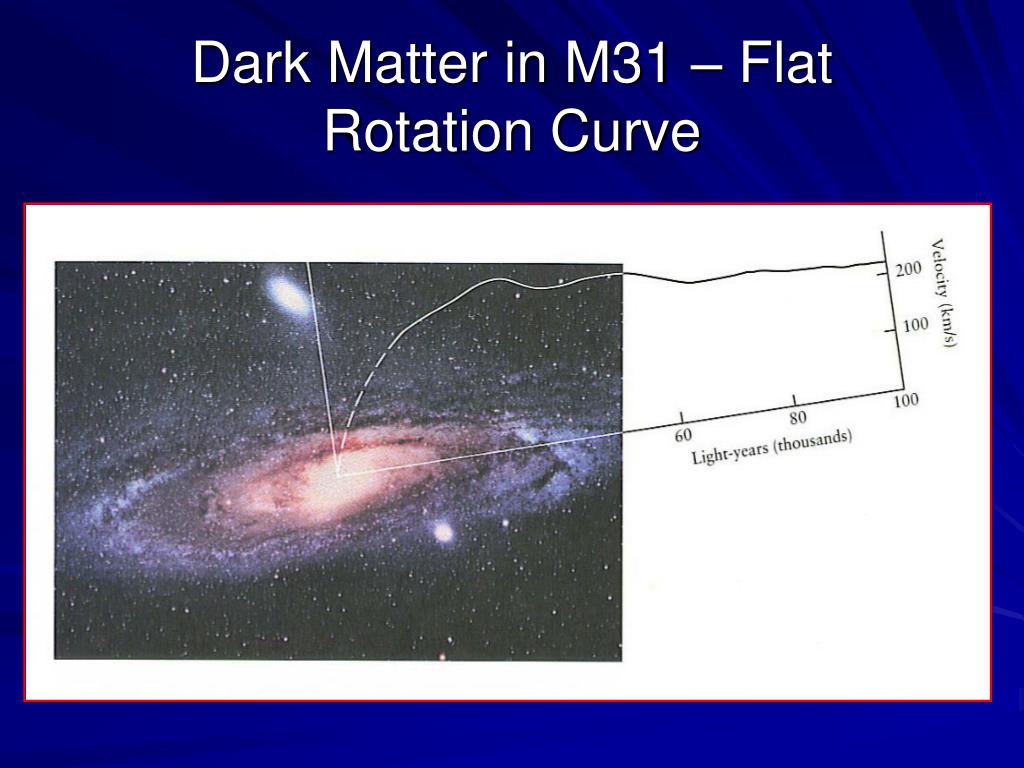 Dark Matter in M31 – Flat Rotation Curve

Velocity (km/s)
200
100
60
80
100
Light-years (thousands)